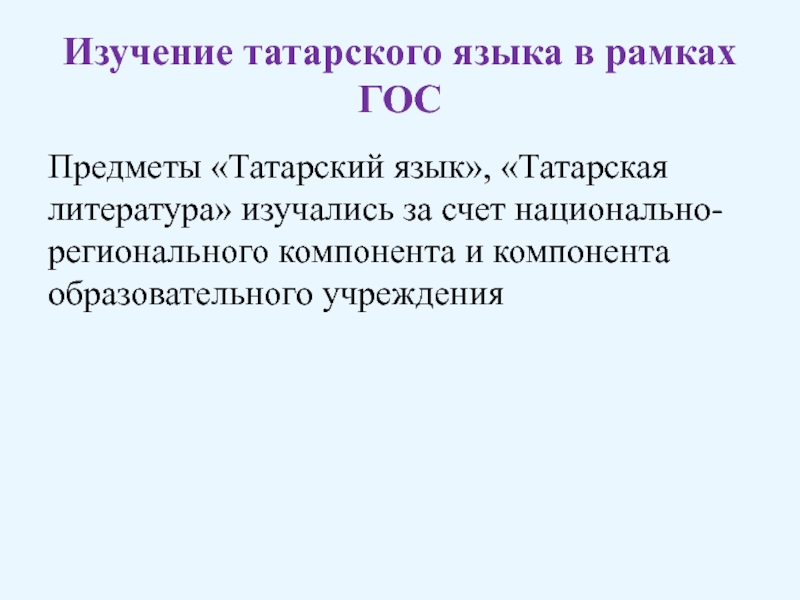 Изучение татарского языка в рамках ГОС

Предметы «Татарский язык», «Татарская литература» изучались за счет национально-регионального компонента и компонента образовательного учреждения